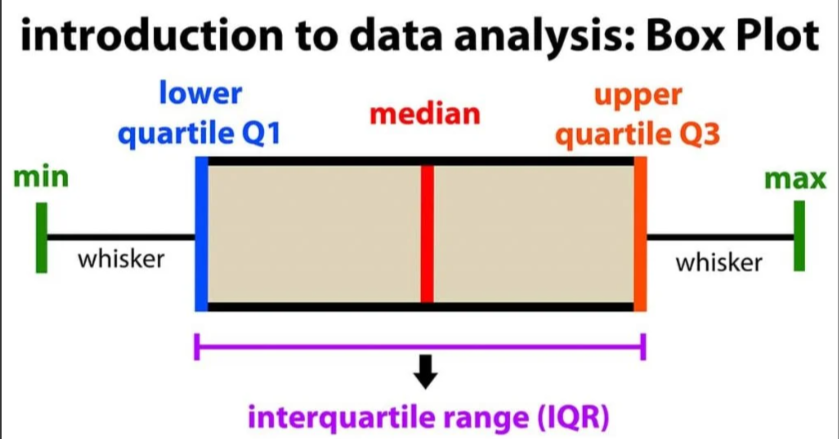 introduction to data analysis: Box Plot

lower quartile Q1

median

upper quartile Q3

min

max

whisker

whisker

interquartile range (IQR)